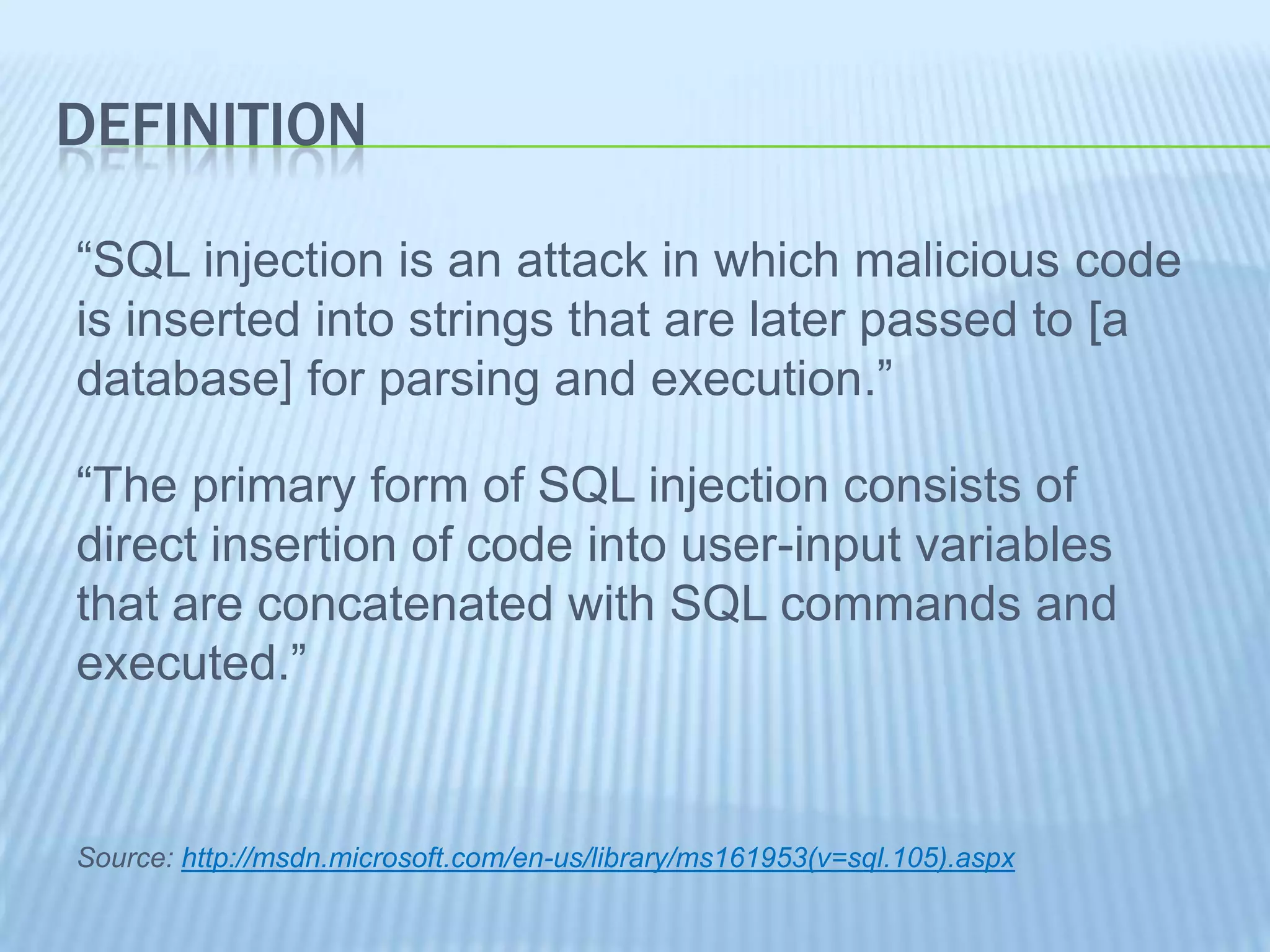 DEFINITION

“SQL injection is an attack in which malicious code is inserted into strings that are later passed to [a database] for parsing and execution.”

“The primary form of SQL injection consists of direct insertion of code into user-input variables that are concatenated with SQL commands and executed.”

Source: http://msdn.microsoft.com/en-us/library/ms161953(v=sql.105).aspx